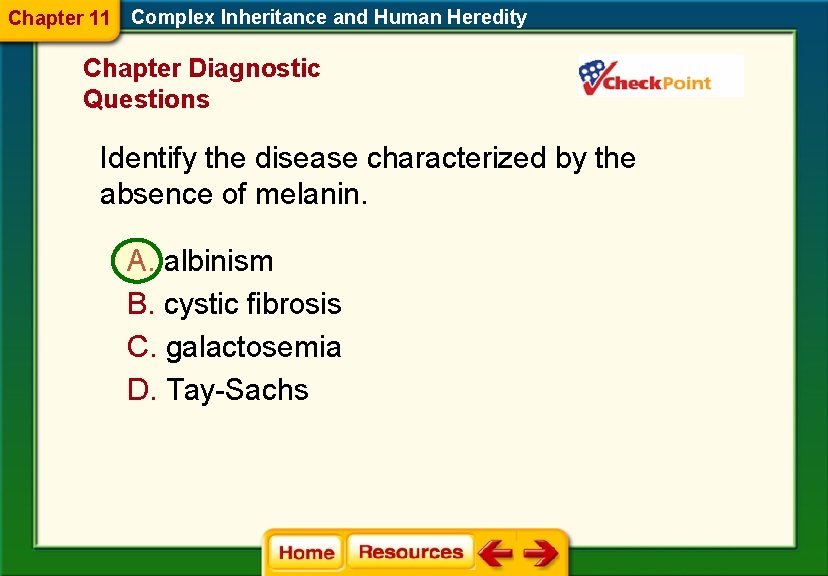 Chapter 11 Complex Inheritance and Human Heredity

Chapter Diagnostic Questions

CheckPoint

Identify the disease characterized by the absence of melanin.

A. albinism
B. cystic fibrosis
C. galactosemia
D. Tay-Sachs

Home Resources